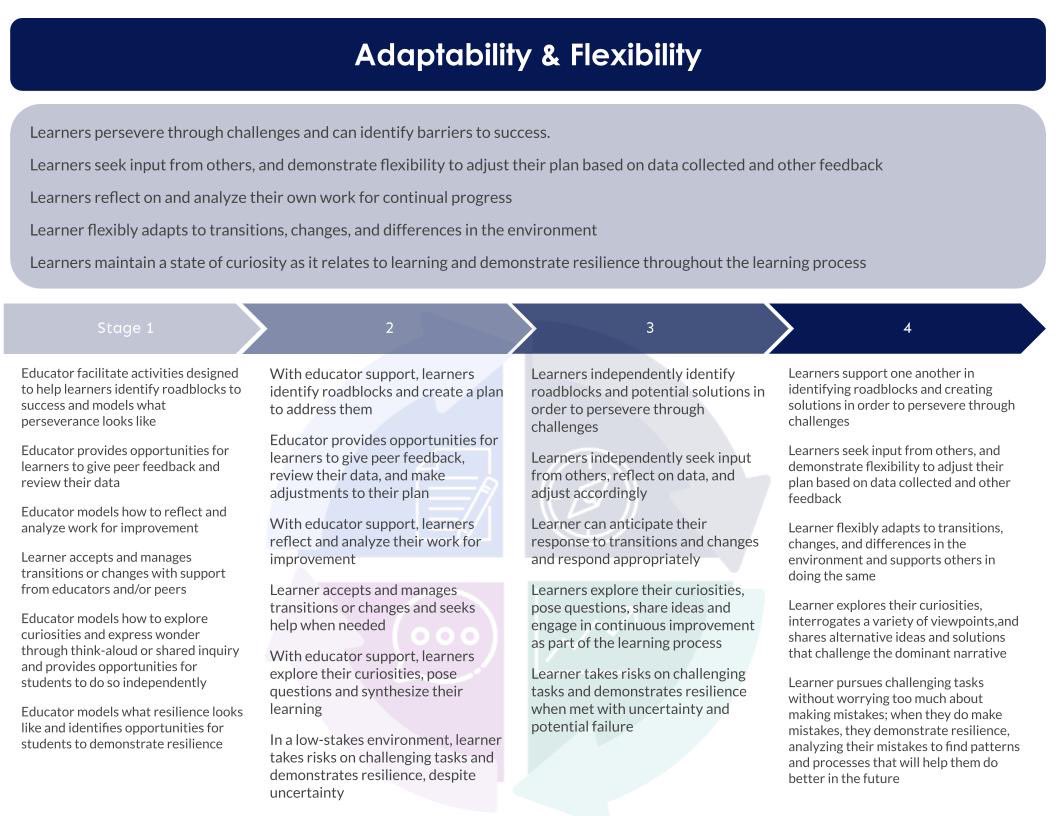 Adaptability & Flexibility

Learners persevere through challenges and can identify barriers to success.

Learners seek input from others, and demonstrate flexibility to adjust their plan based on data collected and other feedback

Learners reflect on and analyze their own work for continual progress

Learner flexibly adapts to transitions, changes, and differences in the environment

Learners maintain a state of curiosity as it relates to learning and demonstrate resilience throughout the learning process

Stage 1

Educator facilitate activities designed to help learners identify roadblocks to success and models what perseverance looks like

Educator provides opportunities for learners to give peer feedback and review their data

Educator models how to reflect and analyze work for improvement

Learner accepts and manages transitions or changes with support from educators and/or peers

Educator models how to explore curiosities and express wonder through think-aloud or shared inquiry and provides opportunities for students to do so independently

Educator models what resilience looks like and identifies opportunities for students to demonstrate resilience

2

With educator support, learners identify roadblocks and create a plan to address them

Educator provides opportunities for learners to give peer feedback, review their data, and make adjustments to their plan

With educator support, learners reflect and analyze their work for improvement

Learner accepts and manages transitions or changes and seeks help when needed

With educator support, learners explore their curiosities, pose questions and synthesize their learning

In a low-stakes environment, learner takes risks on challenging tasks and demonstrates resilience, despite uncertainty

3

Learners independently identify roadblocks and potential solutions in order to persevere through challenges

Learners independently seek input from others, reflect on data, and adjust accordingly

Learner can anticipate their response to transitions and changes and respond appropriately

Learners explore their curiosities, pose questions, share ideas and engage in continuous improvement as part of the learning process

Learner takes risks on challenging tasks and demonstrates resilience when met with uncertainty and potential failure

4

Learners support one another in identifying roadblocks and creating solutions in order to persevere through challenges

Learners seek input from others, and demonstrate flexibility to adjust their plan based on data collected and other feedback

Learner flexibly adapts to transitions, changes, and differences in the environment and supports others in doing the same

Learner explores their curiosities, interrogates a variety of viewpoints,and shares alternative ideas and solutions that challenge the dominant narrative

Learner pursues challenging tasks without worrying too much about making mistakes; when they do make mistakes, they demonstrate resilience, analyzing their mistakes to find patterns and processes that will help them do better in the future